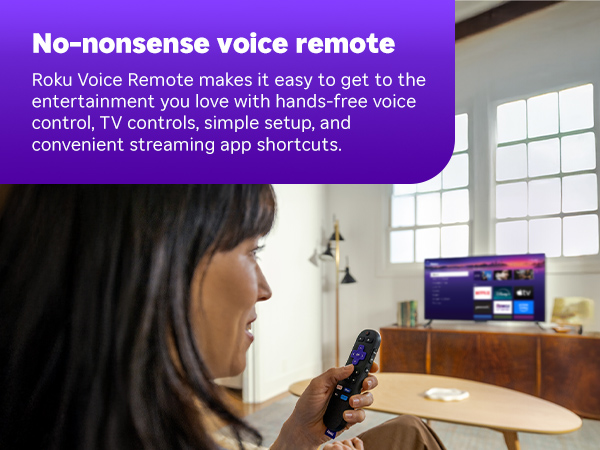 No-nonsense voice remote

Roku Voice Remote makes it easy to get to the entertainment you love with hands-free voice control, TV controls, simple setup, and convenient streaming app shortcuts.